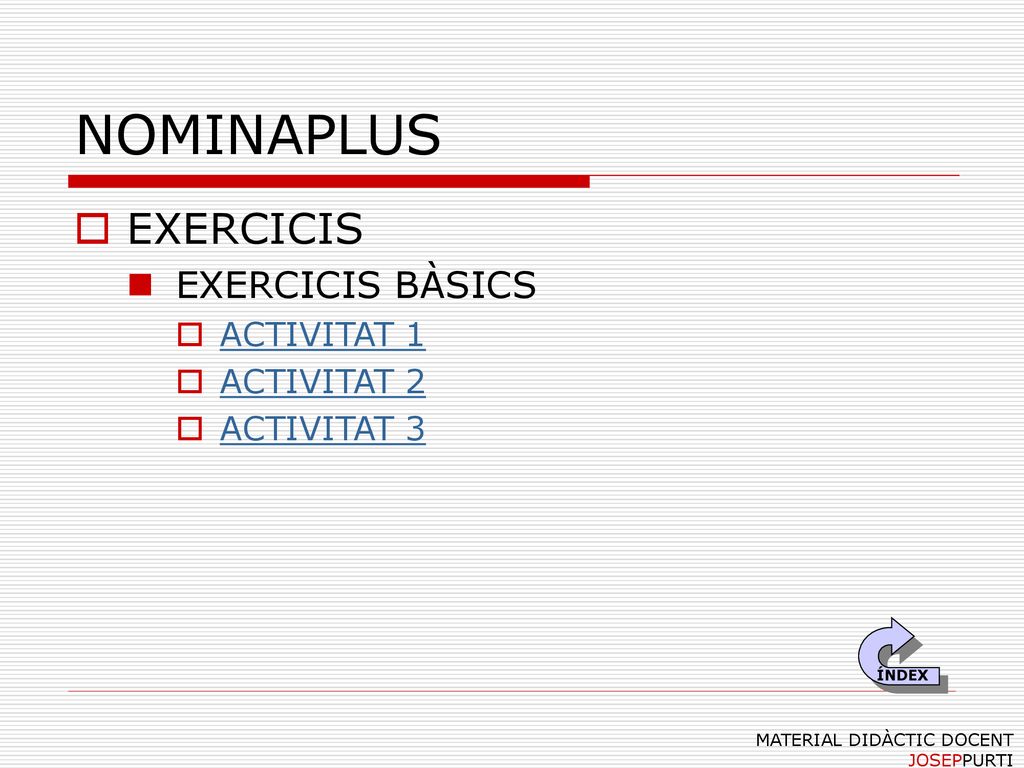 NOMINAPLUS

EXERCICIS

EXERCICIS BÀSICS

ACTIVITAT 1

ACTIVITAT 2

ACTIVITAT 3

ÍNDEX

MATERIAL DIDÀCTIC DOCENT
JOSEPPURTI